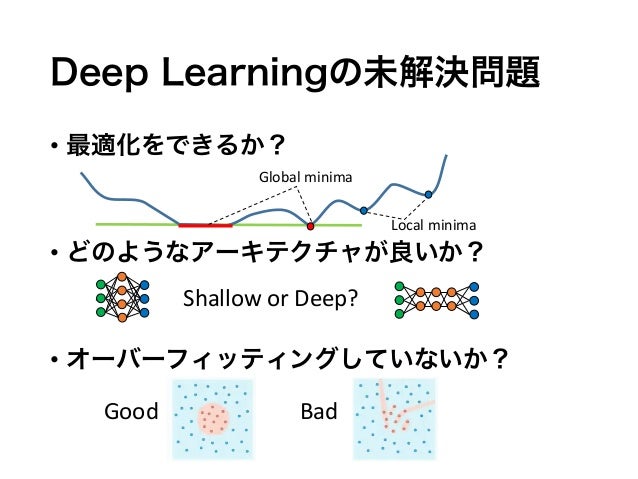 Deep Learningの未解決問題

• 最適化をできるか？

Global minima

Local minima

• どのようなアーキテクチャが良いか？

Shallow or Deep?

• オーバーフィッティングしていないか？

Good

Bad